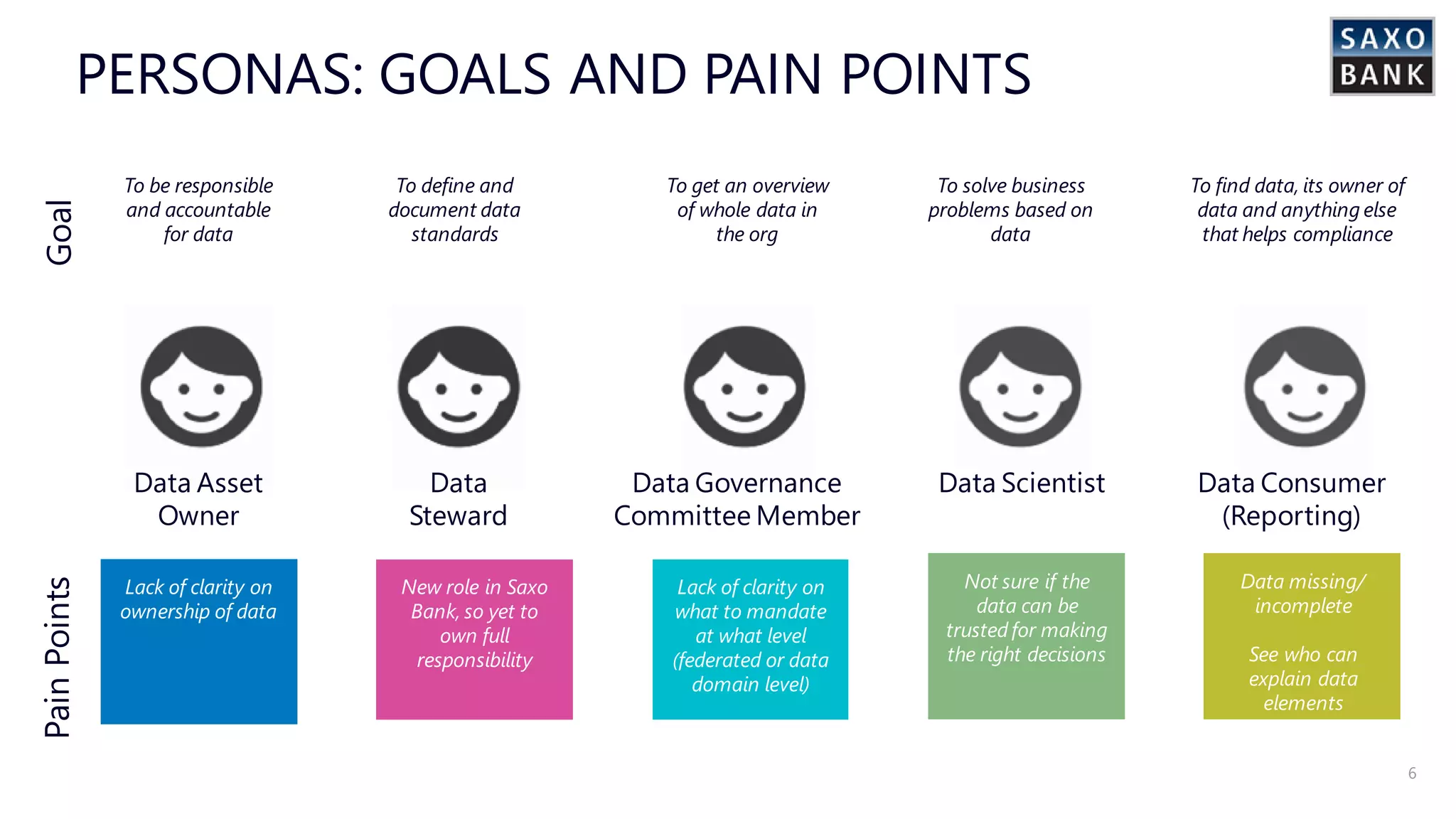 PERSONAS: GOALS AND PAIN POINTS

SAXO BANK

Goal

To be responsible and accountable for data

To define and document data standards

To get an overview of whole data in the org

To solve business problems based on data

To find data, its owner of data and anything else that helps compliance

Data Asset Owner

Data Steward

Data Governance Committee Member

Data Scientist

Data Consumer (Reporting)

Pain Points

Lack of clarity on ownership of data

New role in Saxo Bank, so yet to own full responsibility

Lack of clarity on what to mandate at what level (federated or data domain level)

Not sure if the data can be trusted for making the right decisions

Data missing/ incomplete

See who can explain data elements

6